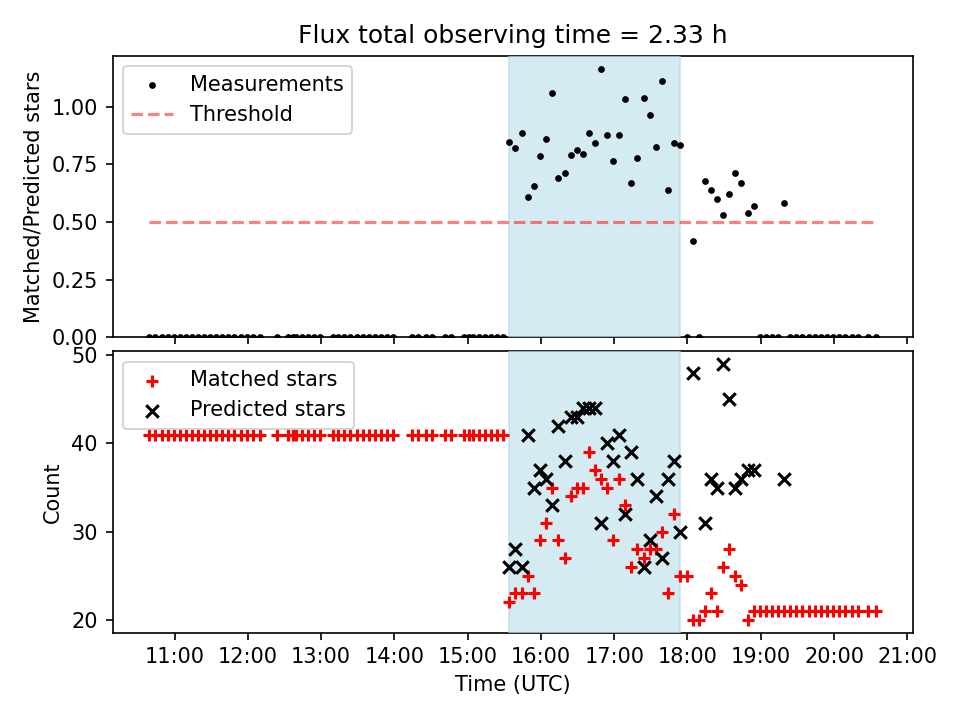 Flux total observing time = 2.33 h

Measurements
Threshold

Matched/Predicted stars

1.00
0.75
0.50
0.25
0.00

Matched stars
Predicted stars

Count

50
40
30
20

11:00 12:00 13:00 14:00 15:00 16:00 17:00 18:00 19:00 20:00 21:00

Time (UTC)